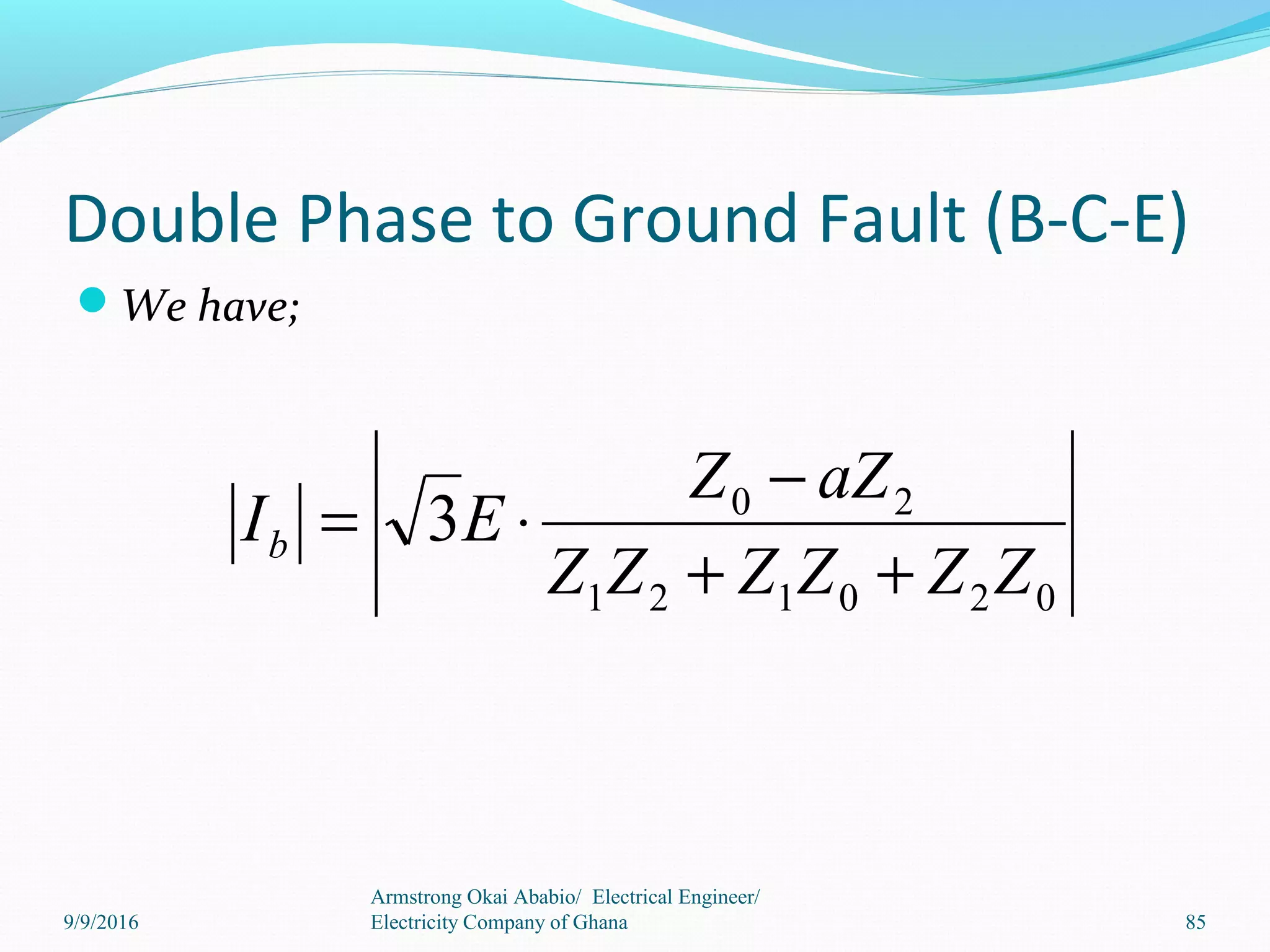 Double Phase to Ground Fault (B-C-E)

We have;

$\left|I_b\right| = \left|\sqrt{3}E \cdot \frac{Z_0 - aZ_2}{Z_1Z_2 + Z_1Z_0 + Z_2Z_0}\right|$

9/9/2016

Armstrong Okai Ababio/ Electrical Engineer/ Electricity Company of Ghana

85